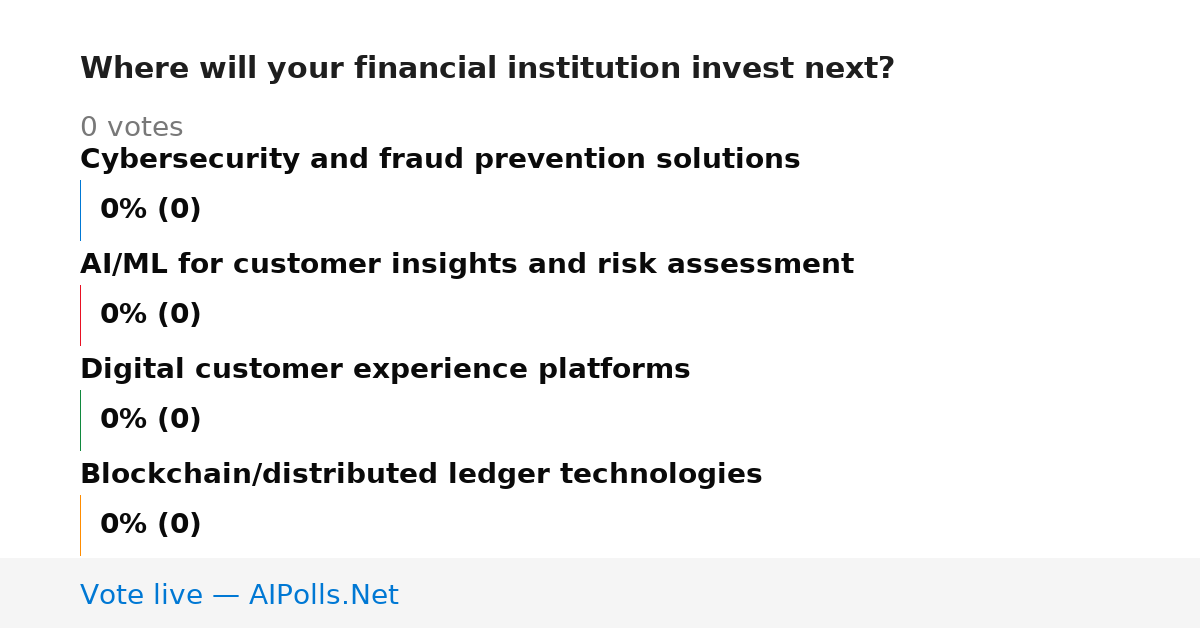 Where will your financial institution invest next?

0 votes

Cybersecurity and fraud prevention solutions

0% (0)

AI/ML for customer insights and risk assessment

0% (0)

Digital customer experience platforms

0% (0)

Blockchain/distributed ledger technologies

0% (0)

Vote live — AIPolls.Net